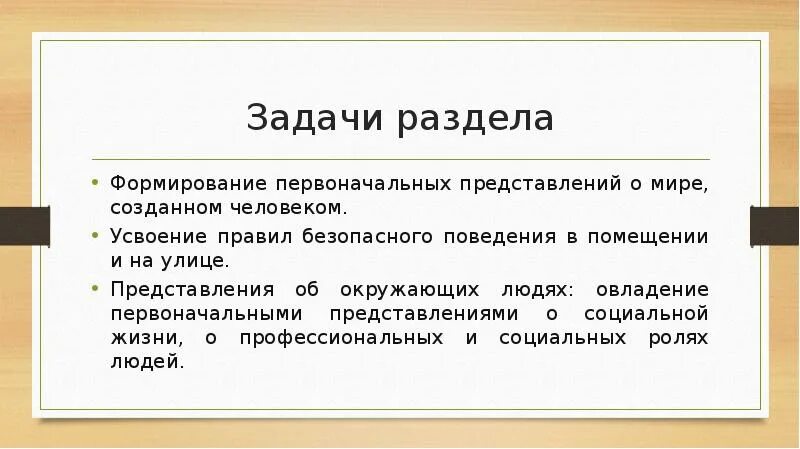 Задачи раздела

• Формирование первоначальных представлений о мире, созданном человеком.
• Усвоение правил безопасного поведения в помещении и на улице.
• Представления об окружающих людях: овладение первоначальными представлениями о социальной жизни, о профессиональных и социальных ролях людей.